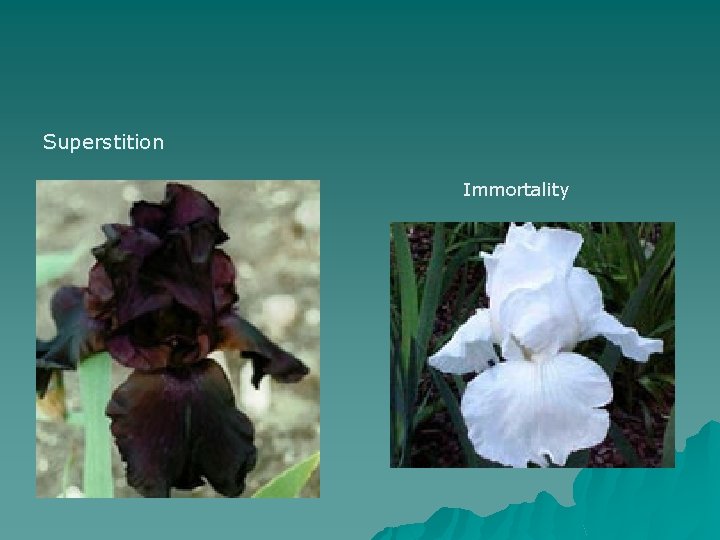 Superstition

Immortality